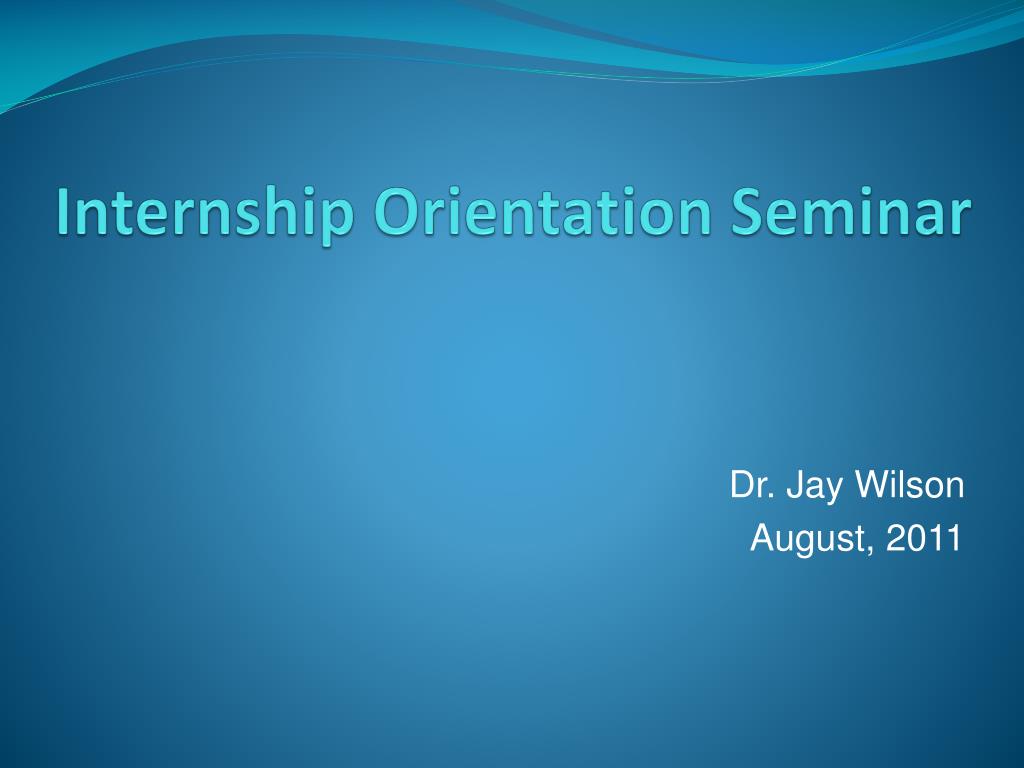 Internship Orientation Seminar

Dr. Jay Wilson
August, 2011